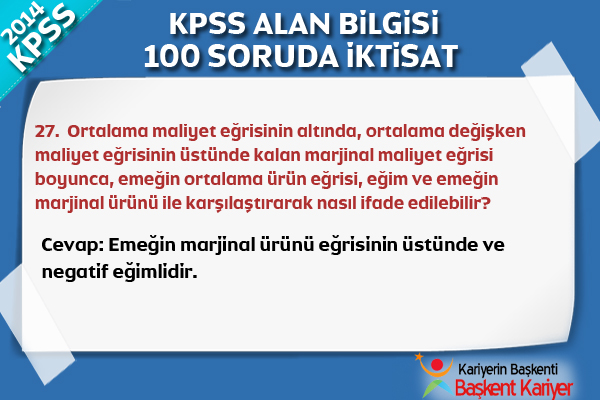 2014 KPSS

KPSS ALAN BİLGİSİ
100 SORUDA İKTİSAT

27. Ortalama maliyet eğrisinin altında, ortalama değişken maliyet eğrisinin üstünde kalan marjinal maliyet eğrisi boyunca, emeğin ortalama ürün eğrisi, eğim ve emeğin marjinal ürünü ile karşılaştırarak nasıl ifade edilebilir?

Cevap: Emeğin marjinal ürünü eğrisinin üstünde ve negatif eğimlidir.

Kariyerin Başkenti
Başkent Kariyer